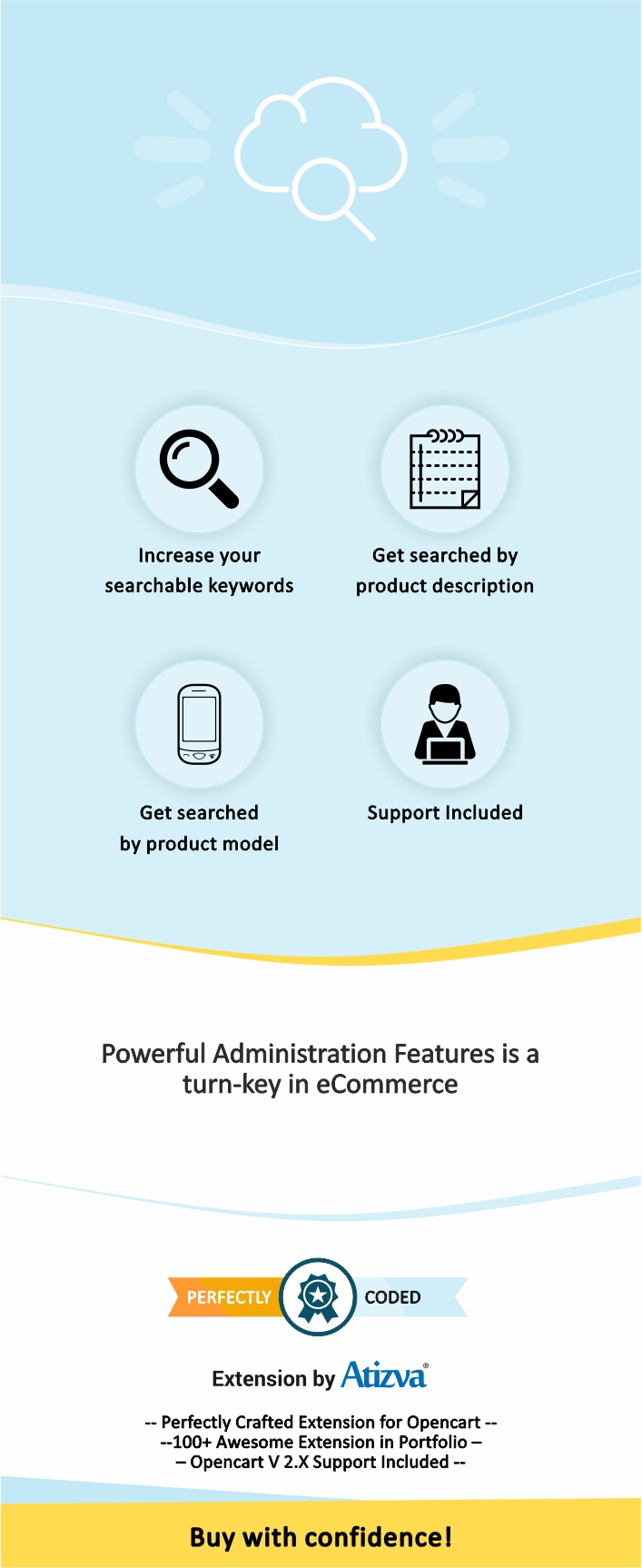 Increase your searchable keywords

Get searched by product description

Get searched by product model

Support Included

Powerful Administration Features is a turn-key in eCommerce

PERFECTLY CODED

Extension by Atizva®

-- Perfectly Crafted Extension for Opencart --
--100+ Awesome Extension in Portfolio –
– Opencart V 2.X Support Included --

Buy with confidence!